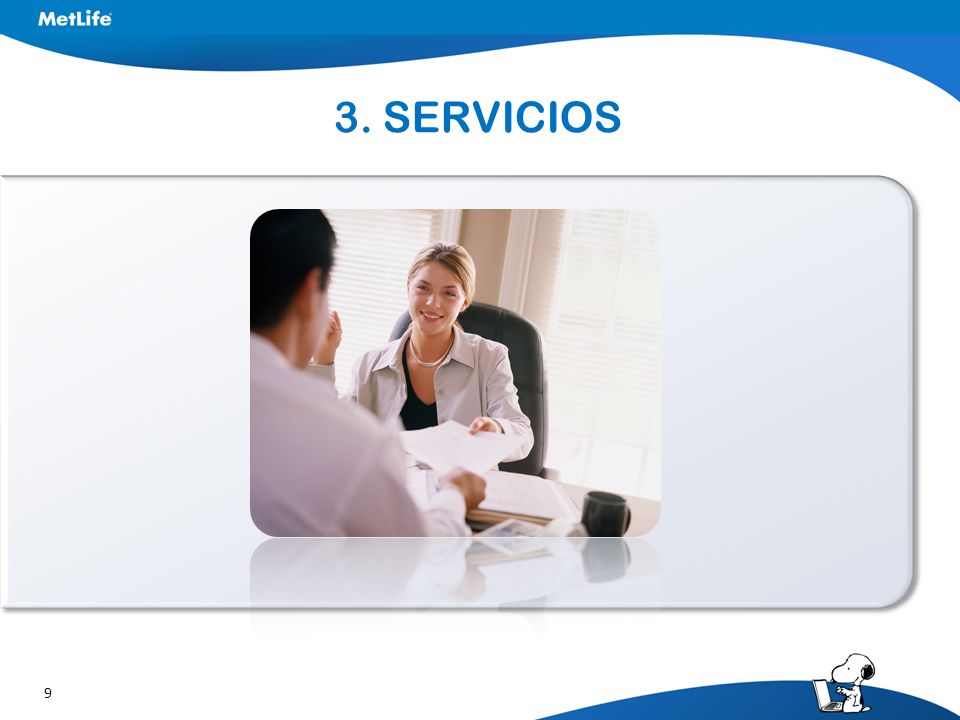 MetLife

3. SERVICIOS

9